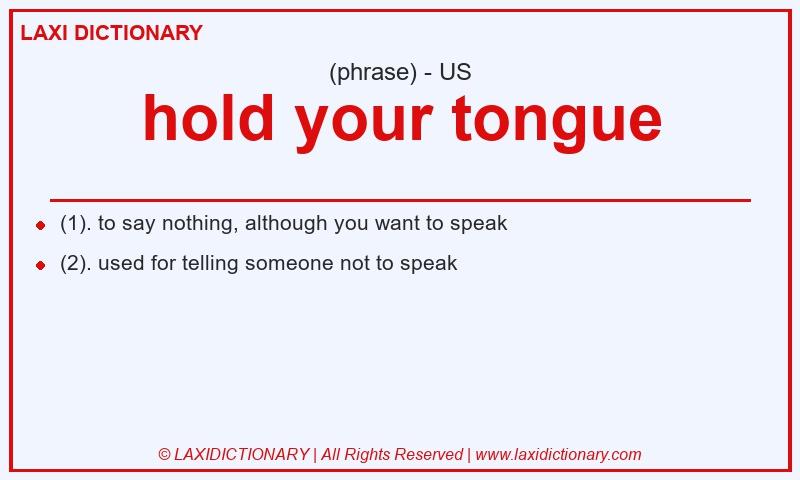 LAXI DICTIONARY

(phrase) - US

hold your tongue

- (1). to say nothing, although you want to speak
- (2). used for telling someone not to speak

© LAXIDICTIONARY | All Rights Reserved | www.laxidictionary.com